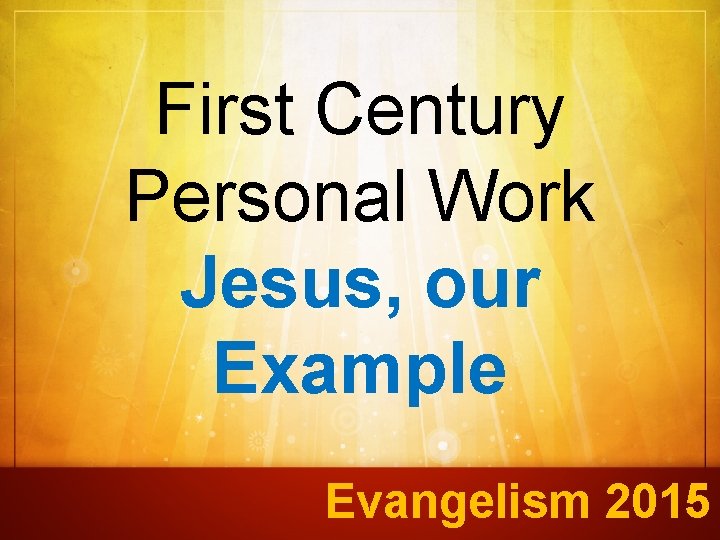 First Century Personal Work
Jesus, our Example

Evangelism 2015